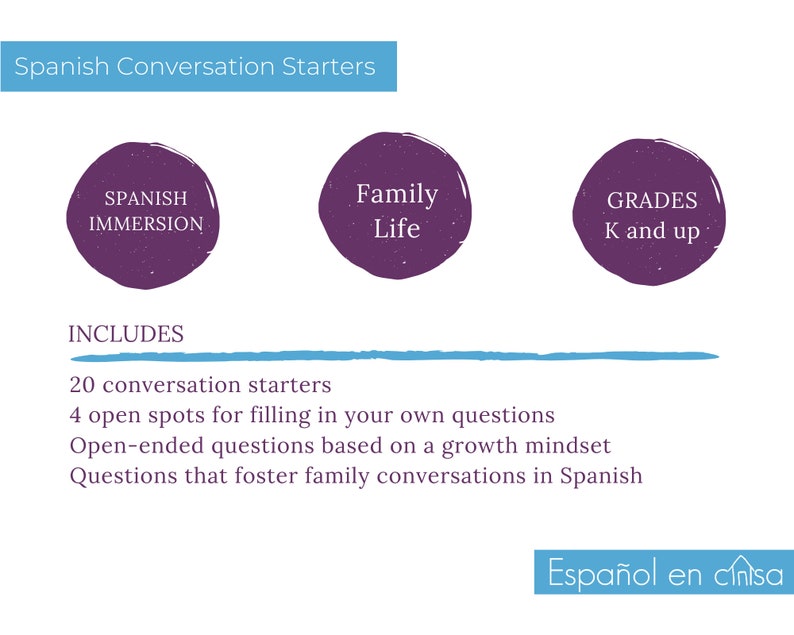 Spanish Conversation Starters

SPANISH IMMERSION

Family Life

GRADES K and up

INCLUDES

20 conversation starters
4 open spots for filling in your own questions
Open-ended questions based on a growth mindset
Questions that foster family conversations in Spanish

Español en casa